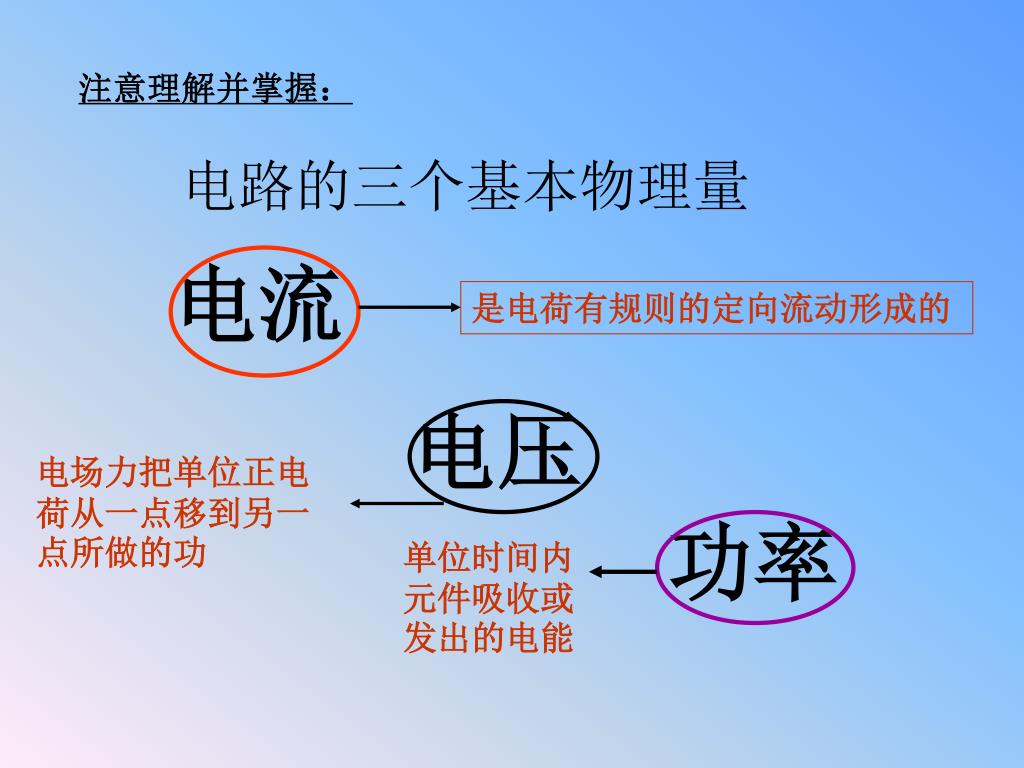 注意理解并掌握：

电路的三个基本物理量

电流

是电荷有规则的定向流动形成的

电压

电场力把单位正电荷从一点移到另一点所做的功

功率

单位时间内元件吸收或发出的电能